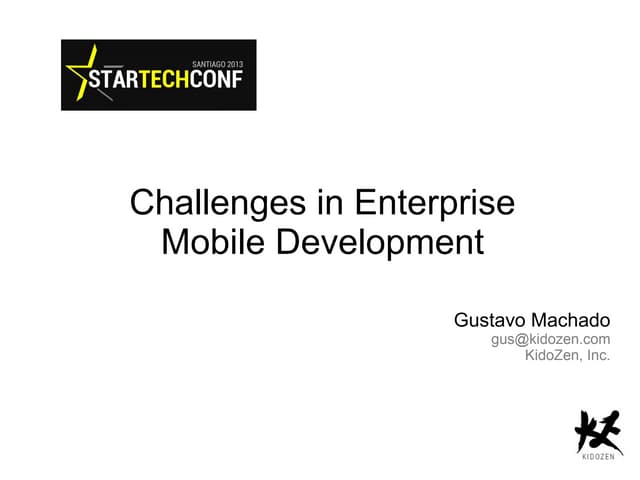 SANTIAGO 2013
STARTECHCONF

Challenges in Enterprise Mobile Development

Gustavo Machado
gus@kidozen.com
KidoZen, Inc.

KIDOZEN